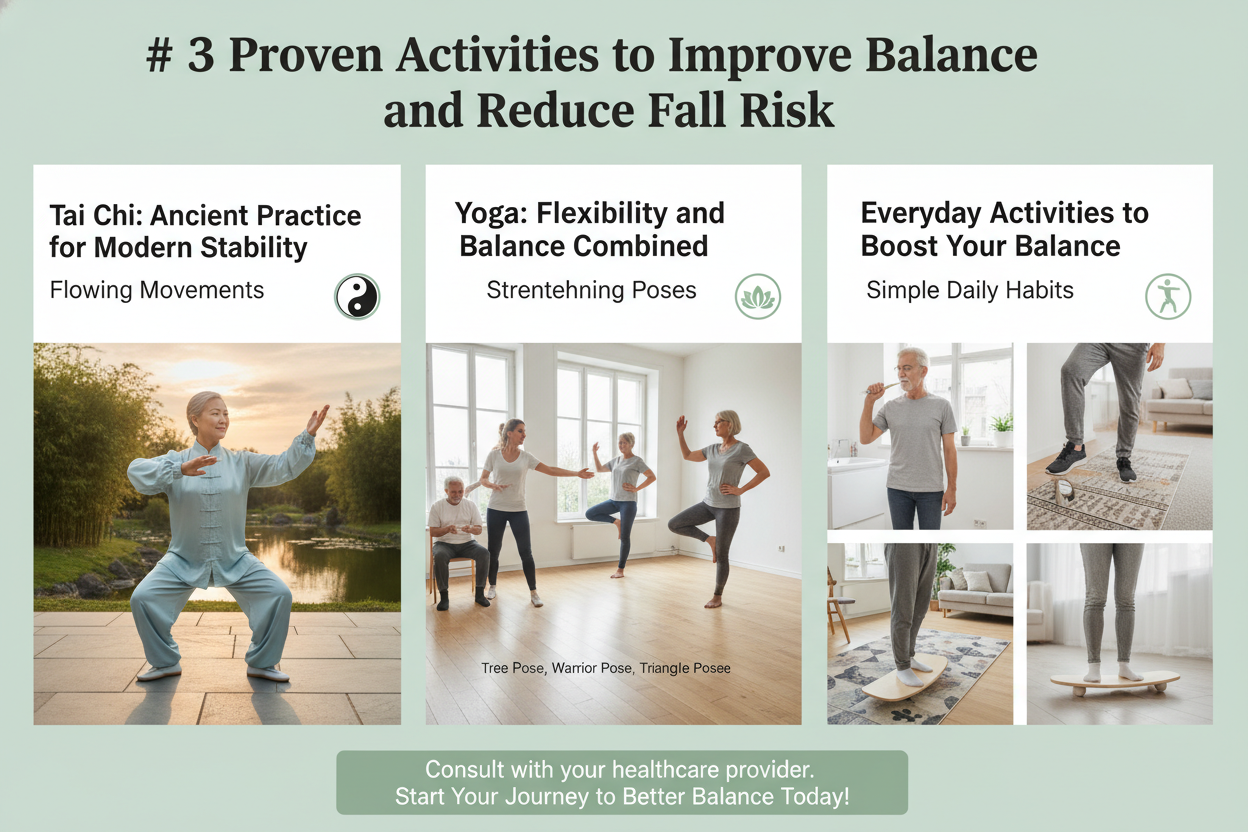 # 3 Proven Activities to Improve Balance and Reduce Fall Risk

Tai Chi: Ancient Practice for Modern Stability

Flowing Movements

Yoga: Flexibility and Balance Combined

Strentehning Poses

Tree Pose, Warrior Pose, Triangle Posee

Everyday Activities to Boost Your Balance

Simple Daily Habits

Consult with your healthcare provider.
Start Your Journey to Better Balance Today!